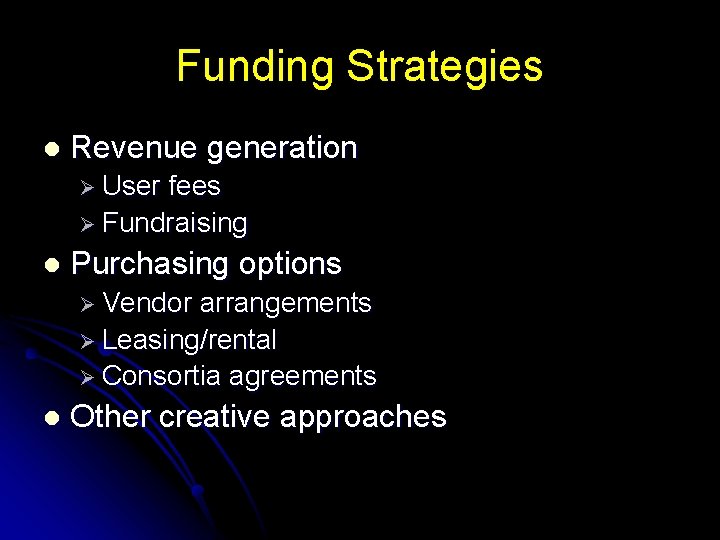 Funding Strategies

- Revenue generation
  - User fees
  - Fundraising
- Purchasing options
  - Vendor arrangements
  - Leasing/rental
  - Consortia agreements
- Other creative approaches